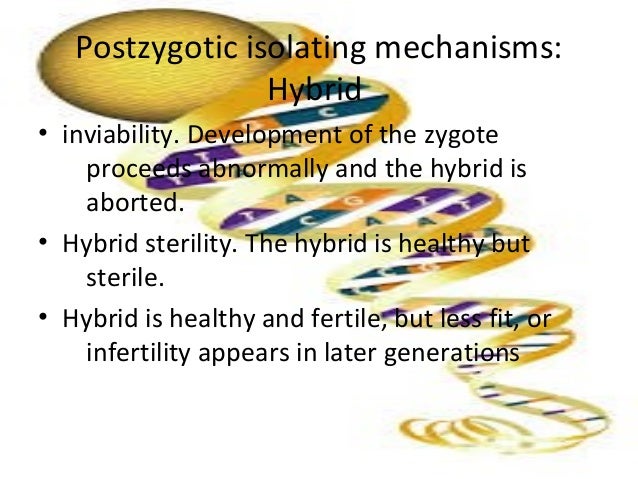 Postzygotic isolating mechanisms: Hybrid

• inviability. Development of the zygote proceeds abnormally and the hybrid is aborted.

• Hybrid sterility. The hybrid is healthy but sterile.

• Hybrid is healthy and fertile, but less fit, or infertility appears in later generations